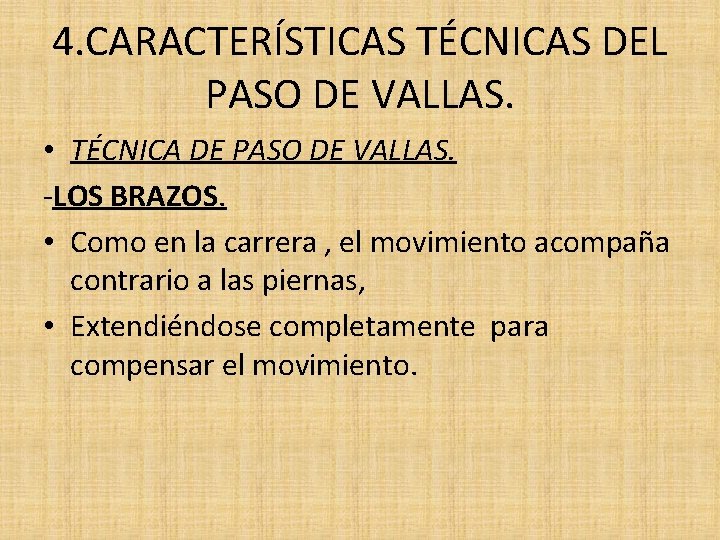 4.CARACTERÍSTICAS TÉCNICAS DEL PASO DE VALLAS.

• TÉCNICA DE PASO DE VALLAS.

-LOS BRAZOS.

• Como en la carrera , el movimiento acompaña contrario a las piernas,

• Extendiéndose completamente para compensar el movimiento.